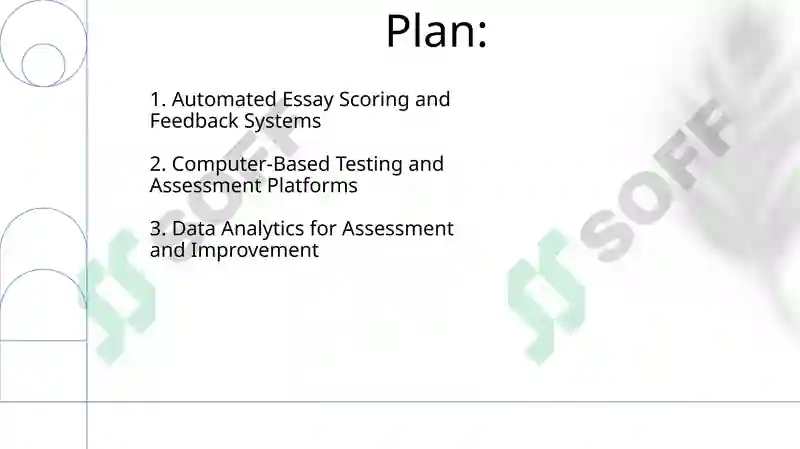 Plan:

1. Automated Essay Scoring and Feedback Systems

2. Computer-Based Testing and Assessment Platforms

3. Data Analytics for Assessment and Improvement

SOFF

SOFF